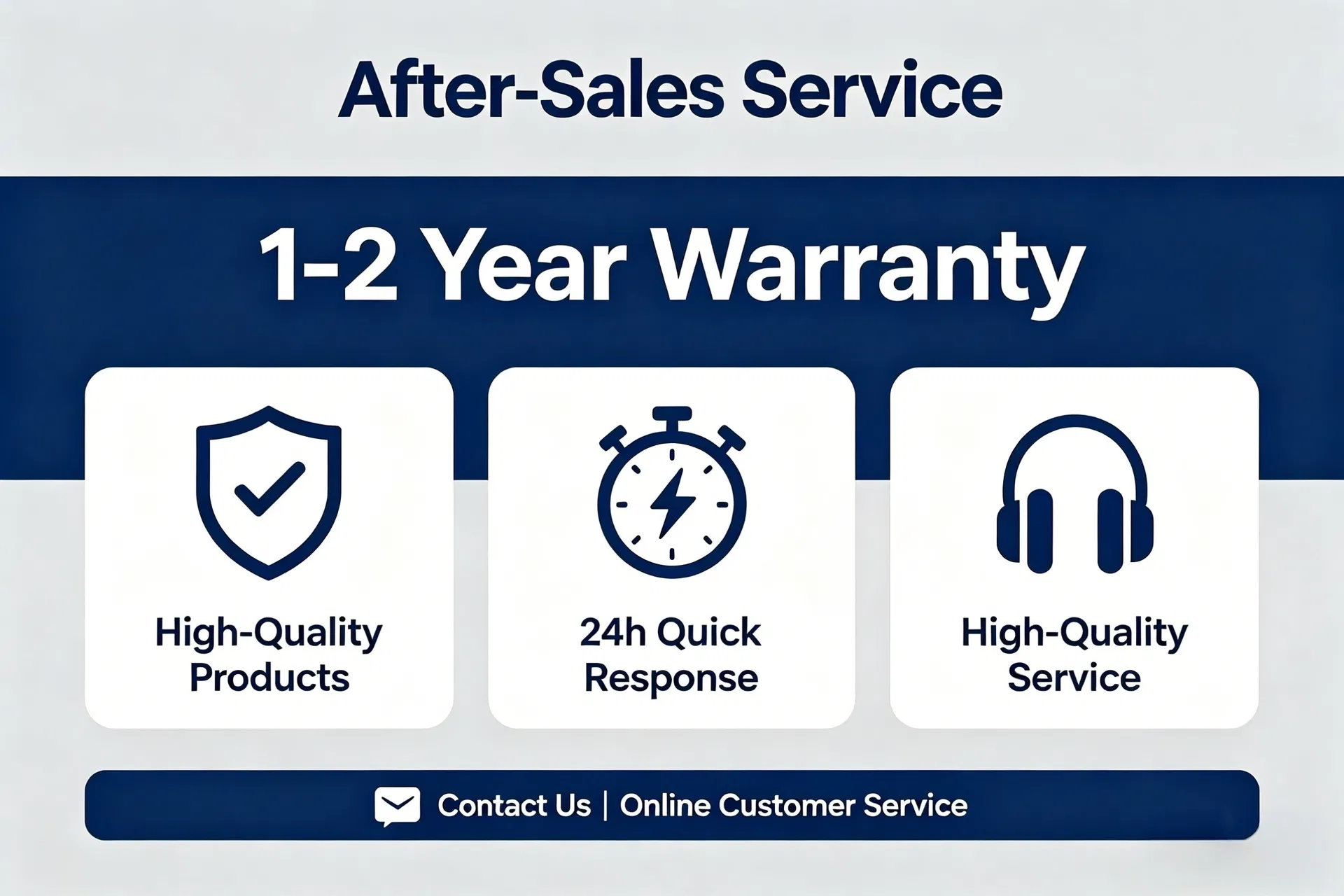 After-Sales Service

1-2 Year Warranty

High-Quality Products

24h Quick Response

High-Quality Service

Contact Us | Online Customer Service